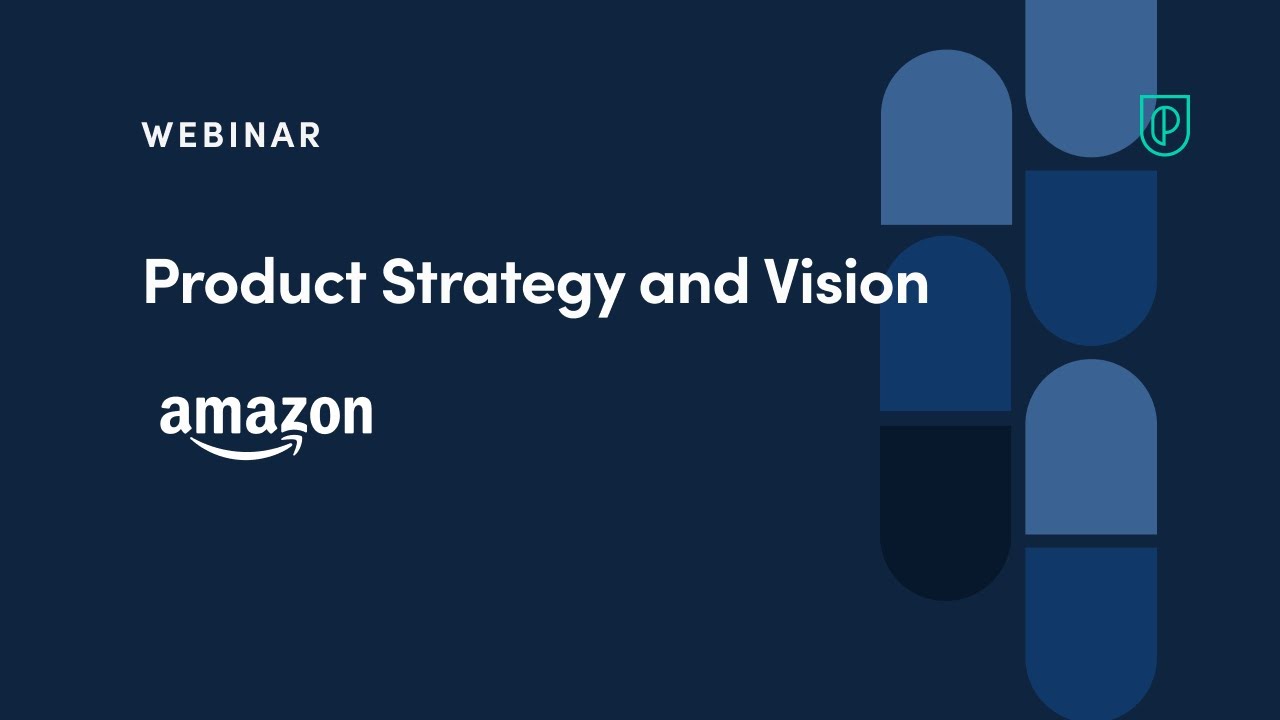 WEBINAR

Product Strategy and Vision

amazon